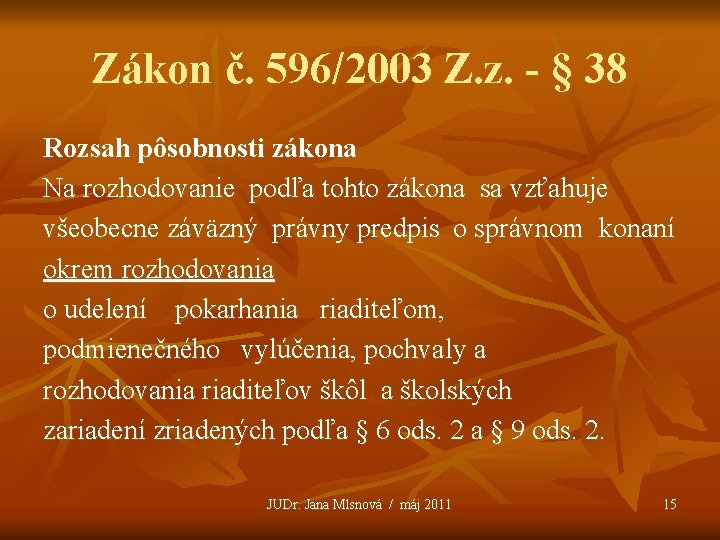 Zákon č. 596/2003 Z.z. - § 38

Rozsah pôsobnosti zákona
Na rozhodovanie podľa tohto zákona sa vzťahuje všeobecne záväzný právny predpis o správnom konaní okrem rozhodovania o udelení pokarhania riaditeľom, podmienečného vylúčenia, pochvaly a rozhodovania riaditeľov škôl a školských zariadení zriadených podľa § 6 ods. 2 a § 9 ods. 2.

JUDr. Jana Mlsnová / máj 2011

15